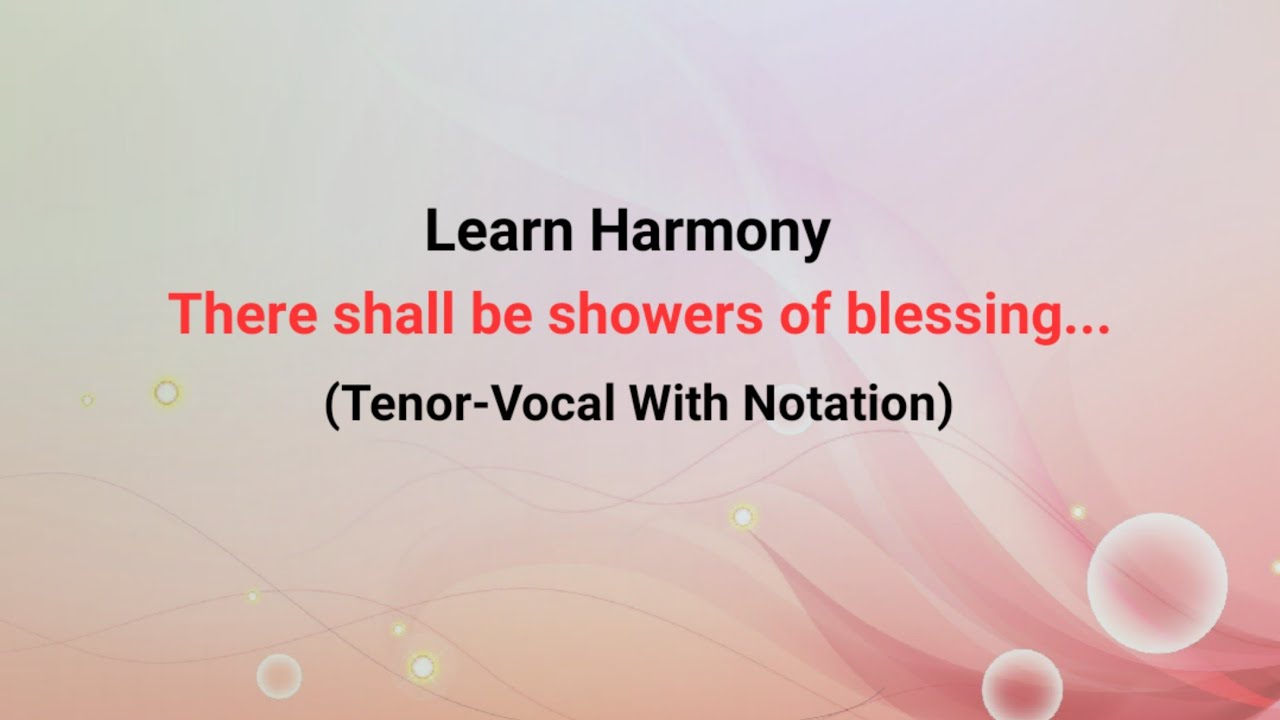 Learn Harmony
There shall be showers of blessing...
(Tenor-Vocal With Notation)